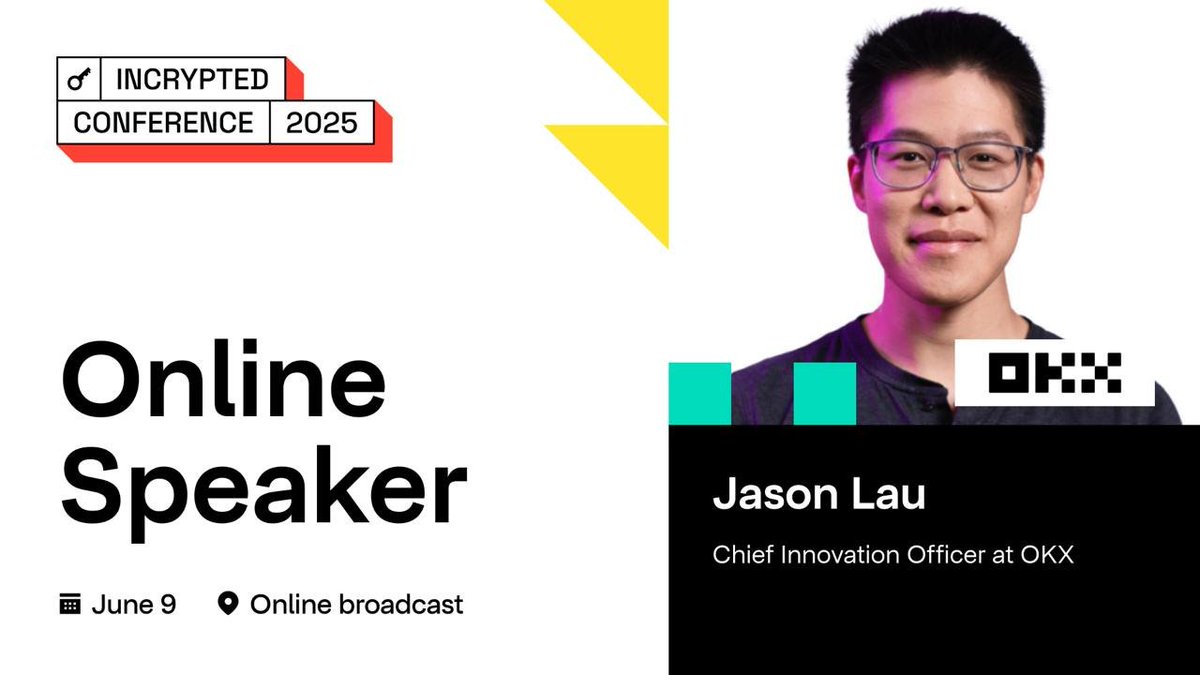 INCRYPTED
CONFERENCE 2025

Online Speaker

June 9 Online broadcast

OKX

Jason Lau

Chief Innovation Officer at OKX